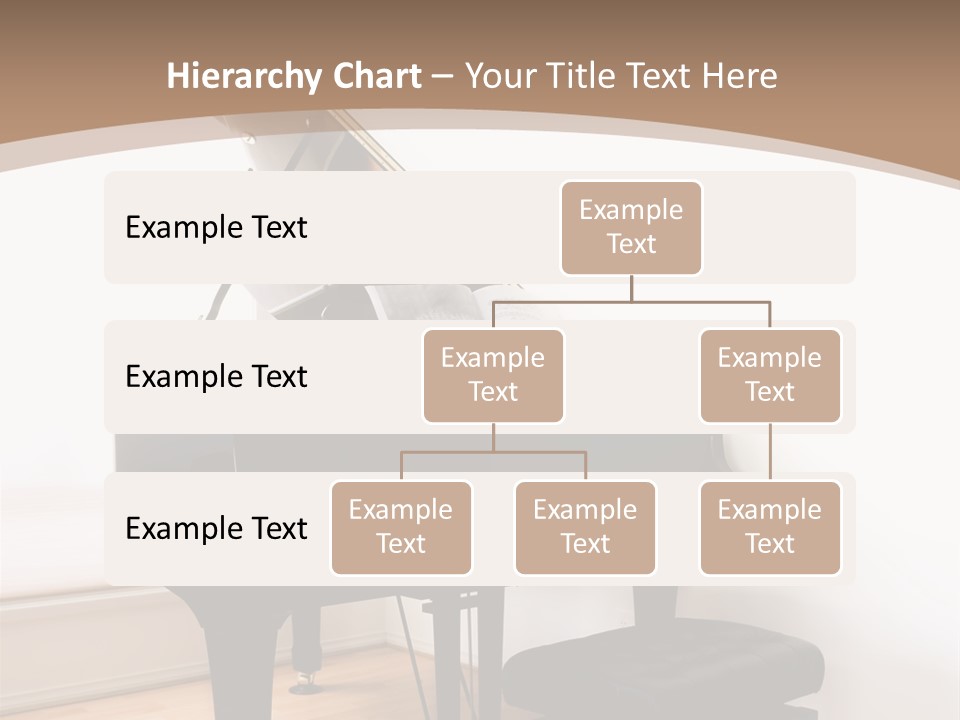 Hierarchy Chart – Your Title Text Here

Example Text

Example Text

Example Text

Example Text

Example Text

Example Text

Example Text

Example Text

Example Text